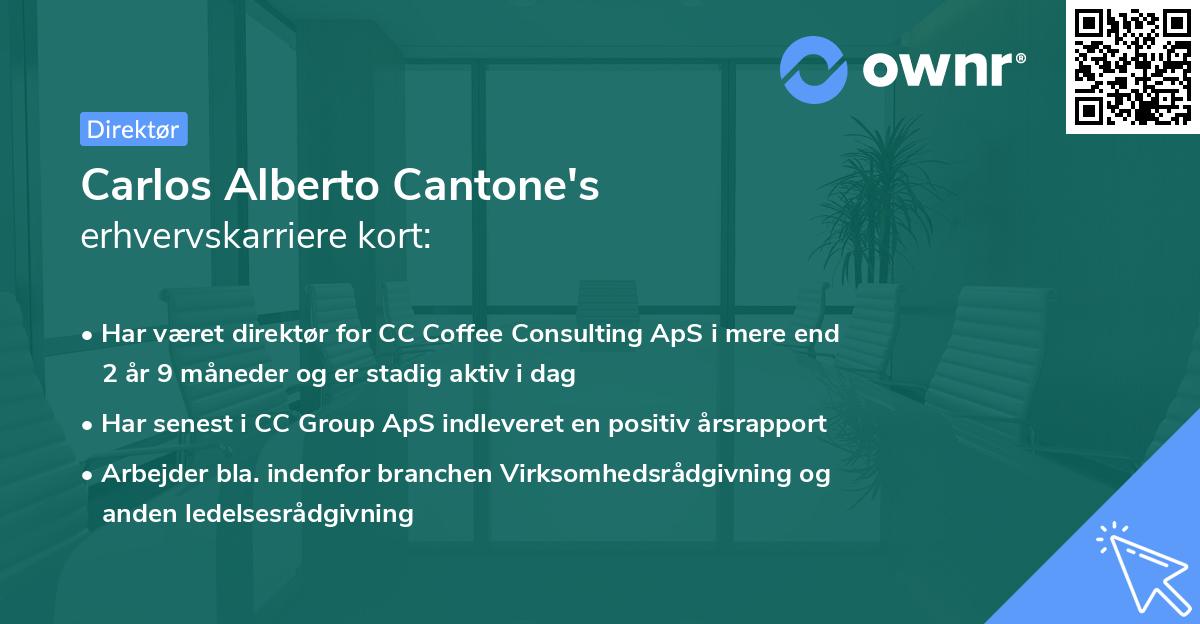 ownr®

Direktør

Carlos Alberto Cantone's
erhvervskarriere kort:

• Har været direktør for CC Coffee Consulting ApS i mere end 2 år 9 måneder og er stadig aktiv i dag

• Har senest i CC Group ApS indleveret en positiv årsrapport

• Arbejder bla. indenfor branchen Virksomhedsrådgivning og anden ledelsesrådgivning